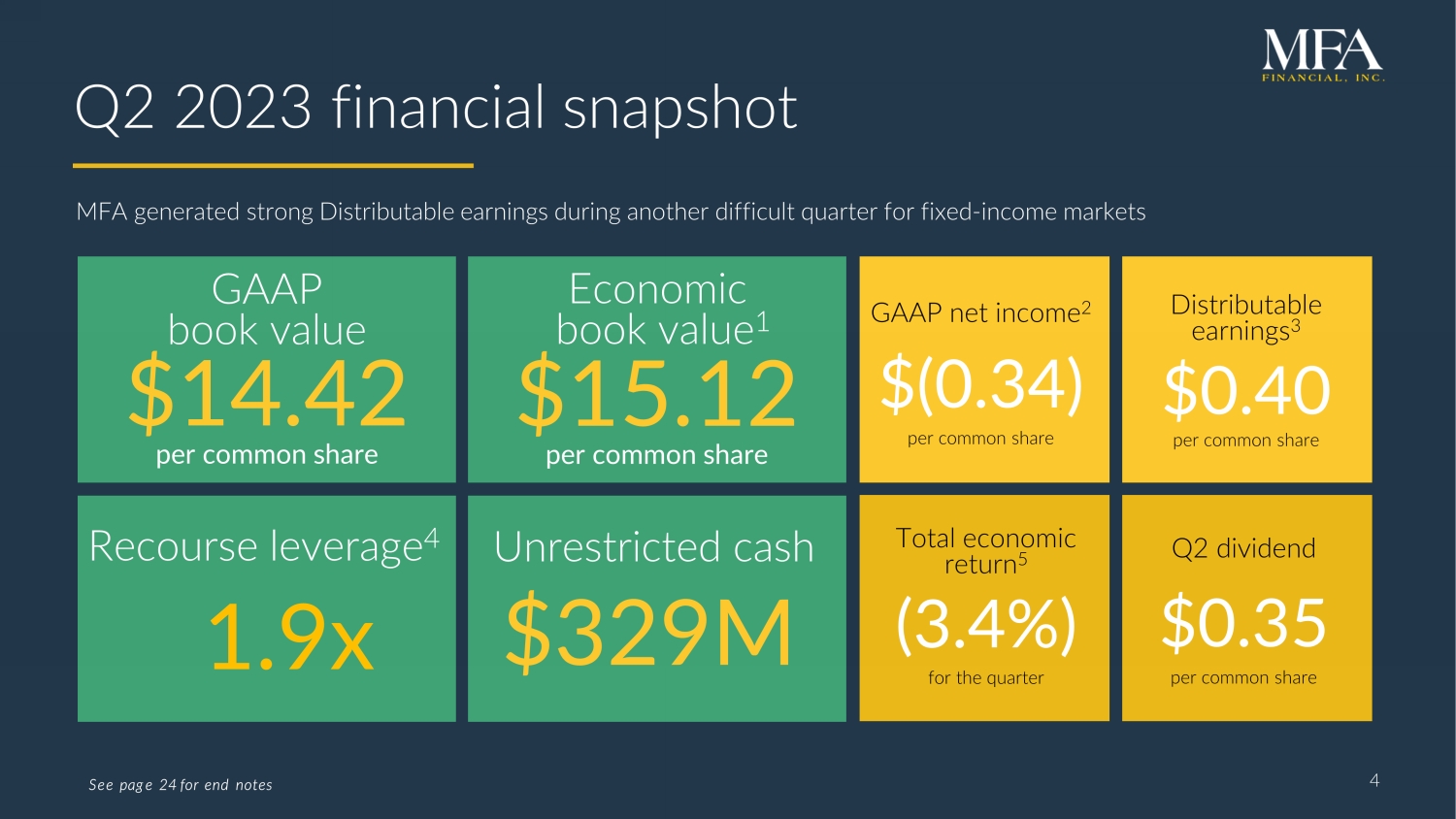 MFA
FINANCIAL, INC.

Q2 2023 financial snapshot

MFA generated strong Distributable earnings during another difficult quarter for fixed-income markets

GAAP book value
$14.42
per common share

Economic book value$^1$
$15.12
per common share

GAAP net income$^2$
$(0.34)
per common share

Distributable earnings$^3$
$0.40
per common share

Recourse leverage$^4$
1.9x

Unrestricted cash
$329M

Total economic return$^5$
(3.4%)
for the quarter

Q2 dividend
$0.35
per common share

See page 24 for end notes

4